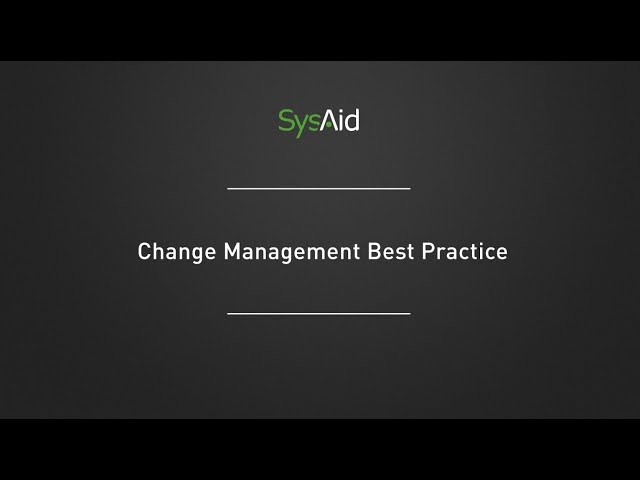 SysAid

Change Management Best Practice